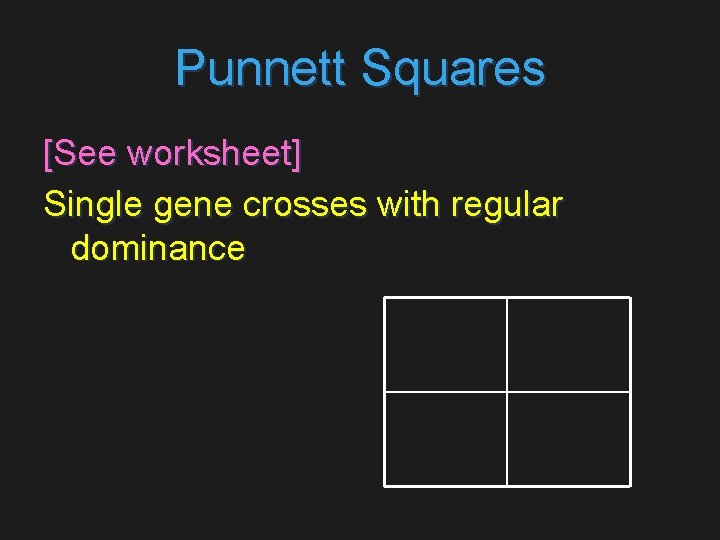 Punnett Squares

[See worksheet]

Single gene crosses with regular dominance